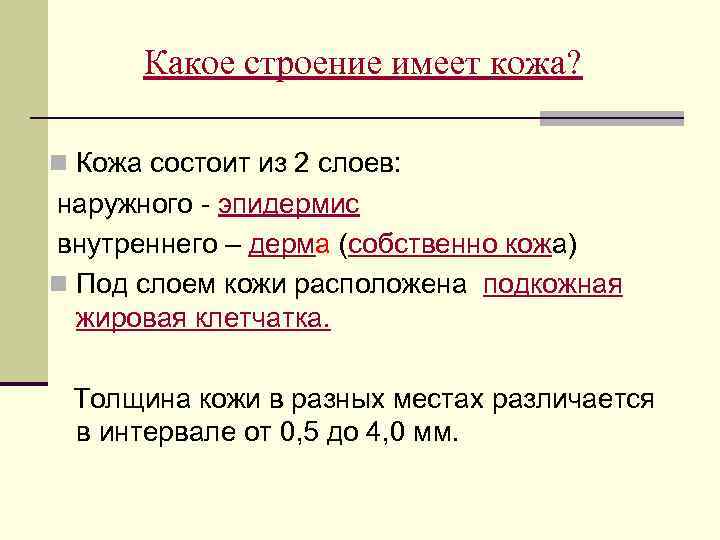 Какое строение имеет кожа?

Кожа состоит из 2 слоев:

наружного - эпидермис

внутреннего – дерма (собственно кожа)

Под слоем кожи расположена подкожная жировая клетчатка.

Толщина кожи в разных местах различается в интервале от 0,5 до 4,0 мм.